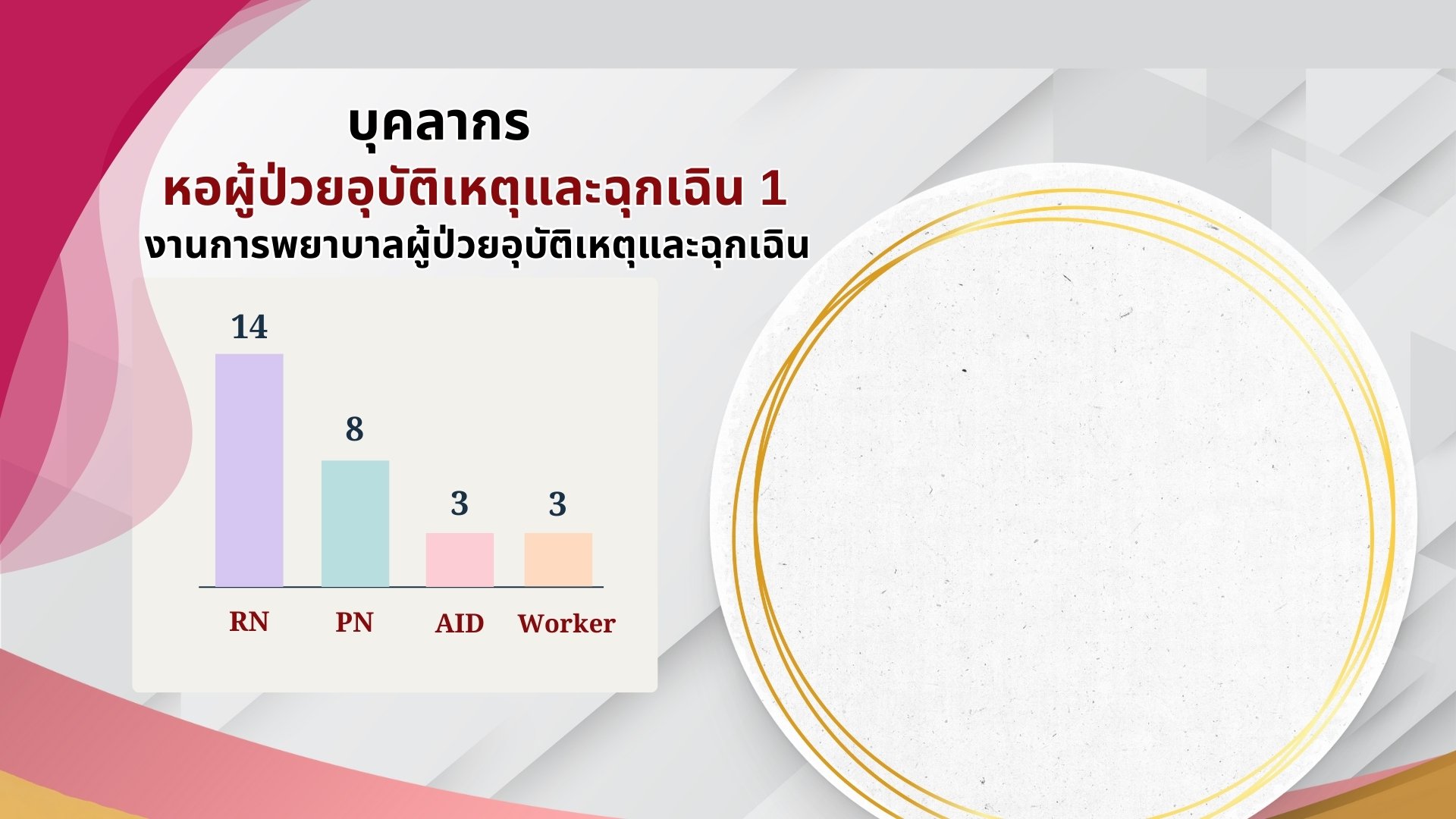 บุคลากร
หอผู้ป่วยอุบัติเหตุและฉุกเฉิน 1
งานการพยาบาลผู้ป่วยอุบัติเหตุและฉุกเฉิน

14
8
3
3
RN
PN
AID
Worker